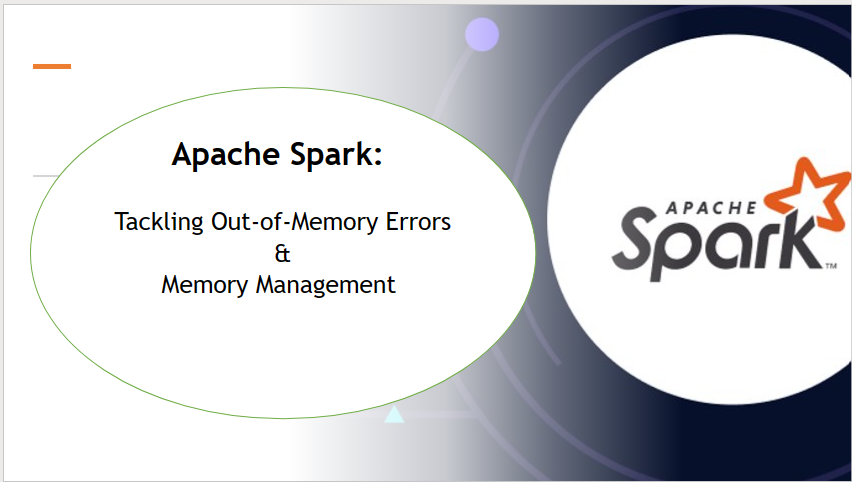 Apache Spark:

Tackling Out-of-Memory Errors
&
Memory Management

APACHE
Spark™